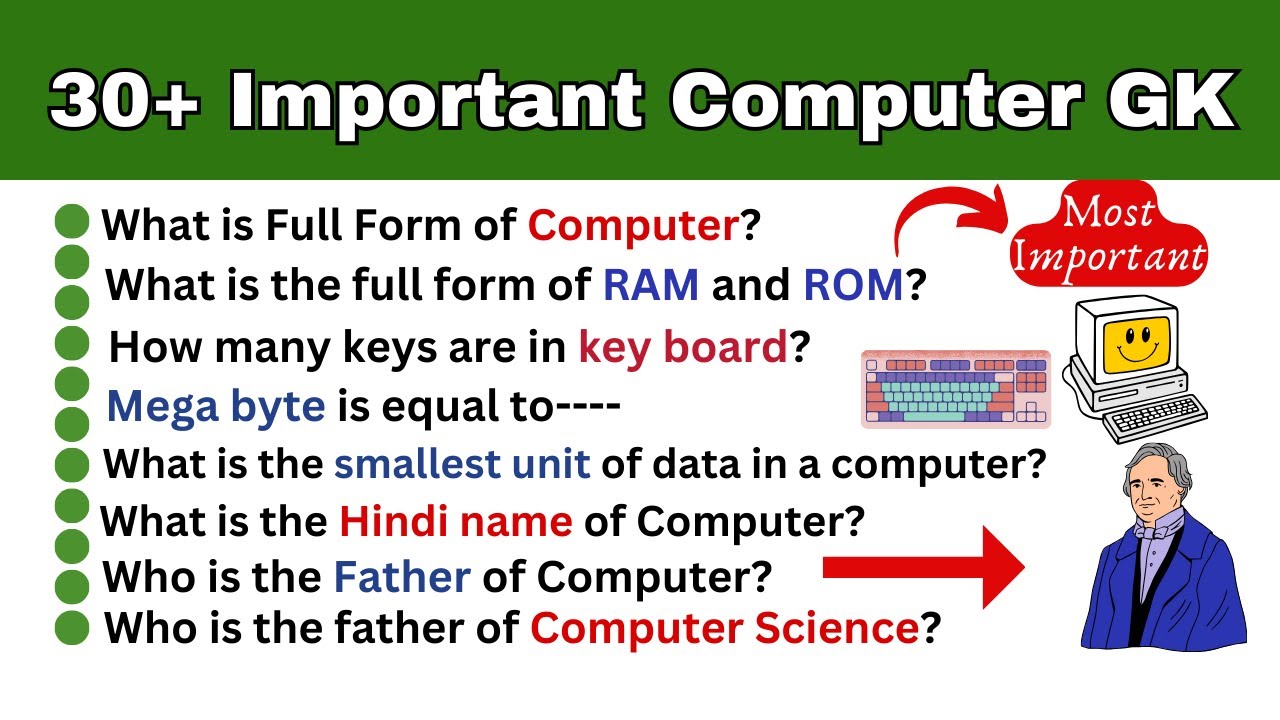 30+ Important Computer GK

What is Full Form of Computer?
What is the full form of RAM and ROM?
How many keys are in key board?
Mega byte is equal to----
What is the smallest unit of data in a computer?
What is the Hindi name of Computer?
Who is the Father of Computer?
Who is the father of Computer Science?

Most Important